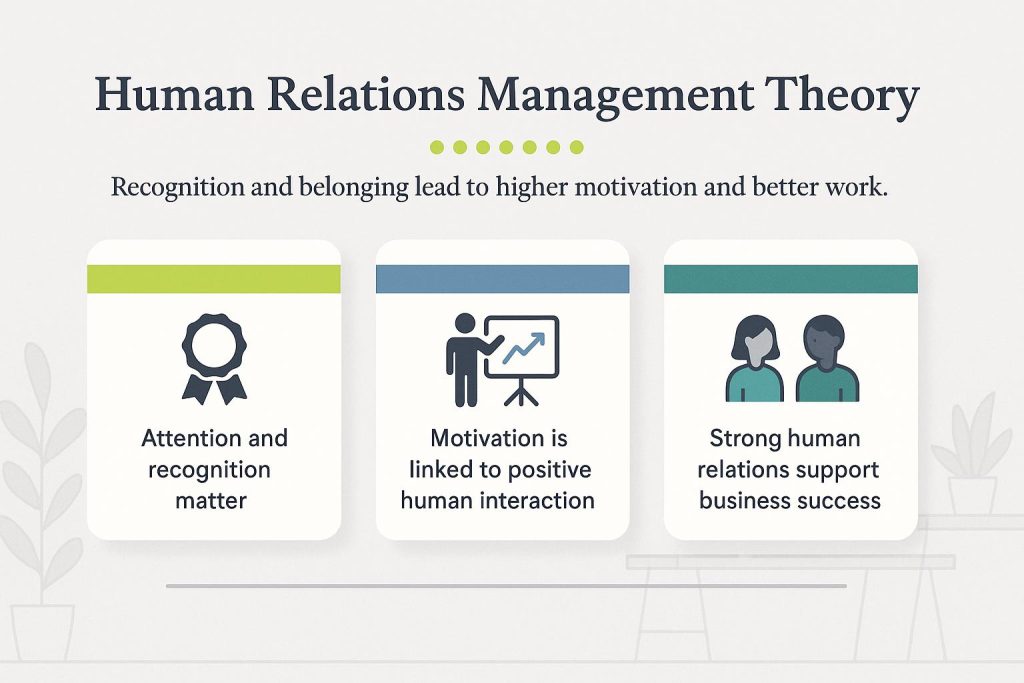 Human Relations Management Theory

Recognition and belonging lead to higher motivation and better work.

Attention and recognition matter

Motivation is linked to positive human interaction

Strong human relations support business success